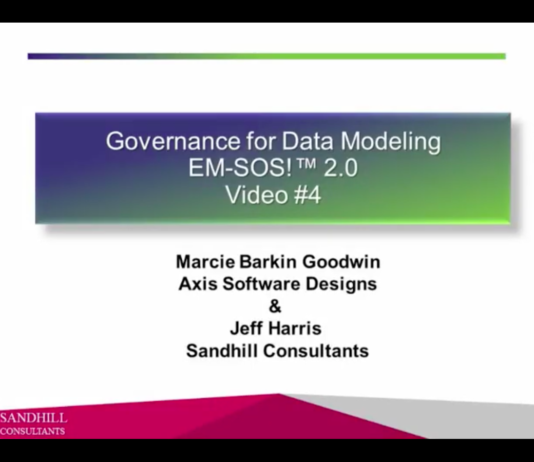 Governance for Data Modeling
EM-SOS!™ 2.0
Video #4

Marcie Barkin Goodwin
Axis Software Designs
&
Jeff Harris
Sandhill Consultants

SANDHILL
CONSULTANTS